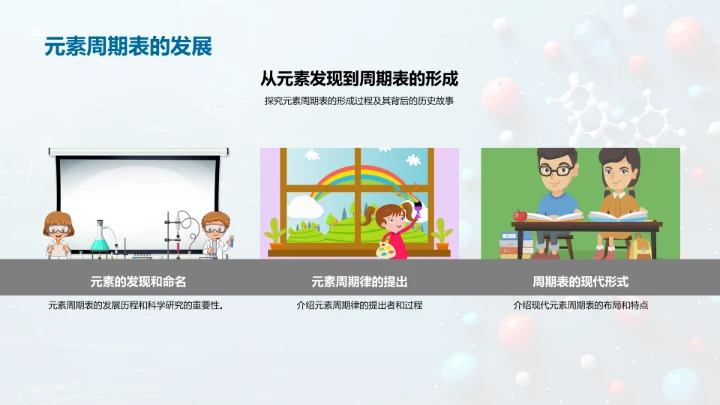 元素周期表的发展

从元素发现到周期表的形成

探究元素周期表的形成过程及其背后的历史故事

元素的发现和命名

元素周期表的发展历程和科学研究的重要性。

元素周期律的提出

介绍元素周期律的提出者和过程

周期表的现代形式

介绍现代元素周期表的布局和特点